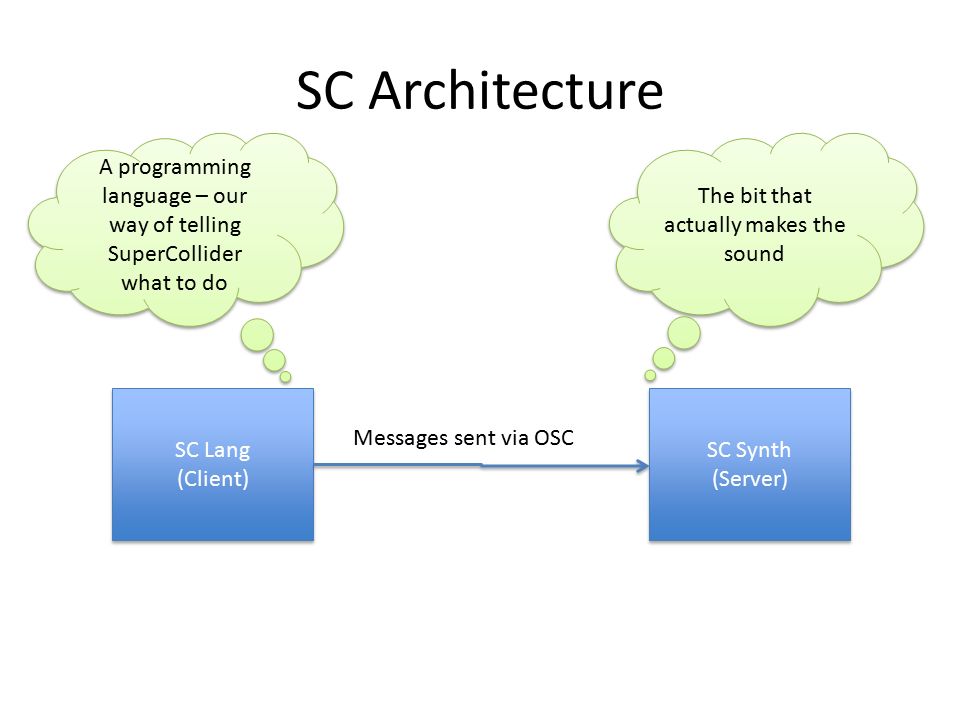 SC Architecture

A programming language – our way of telling SuperCollider what to do

The bit that actually makes the sound

SC Lang
(Client)

Messages sent via OSC

SC Synth
(Server)